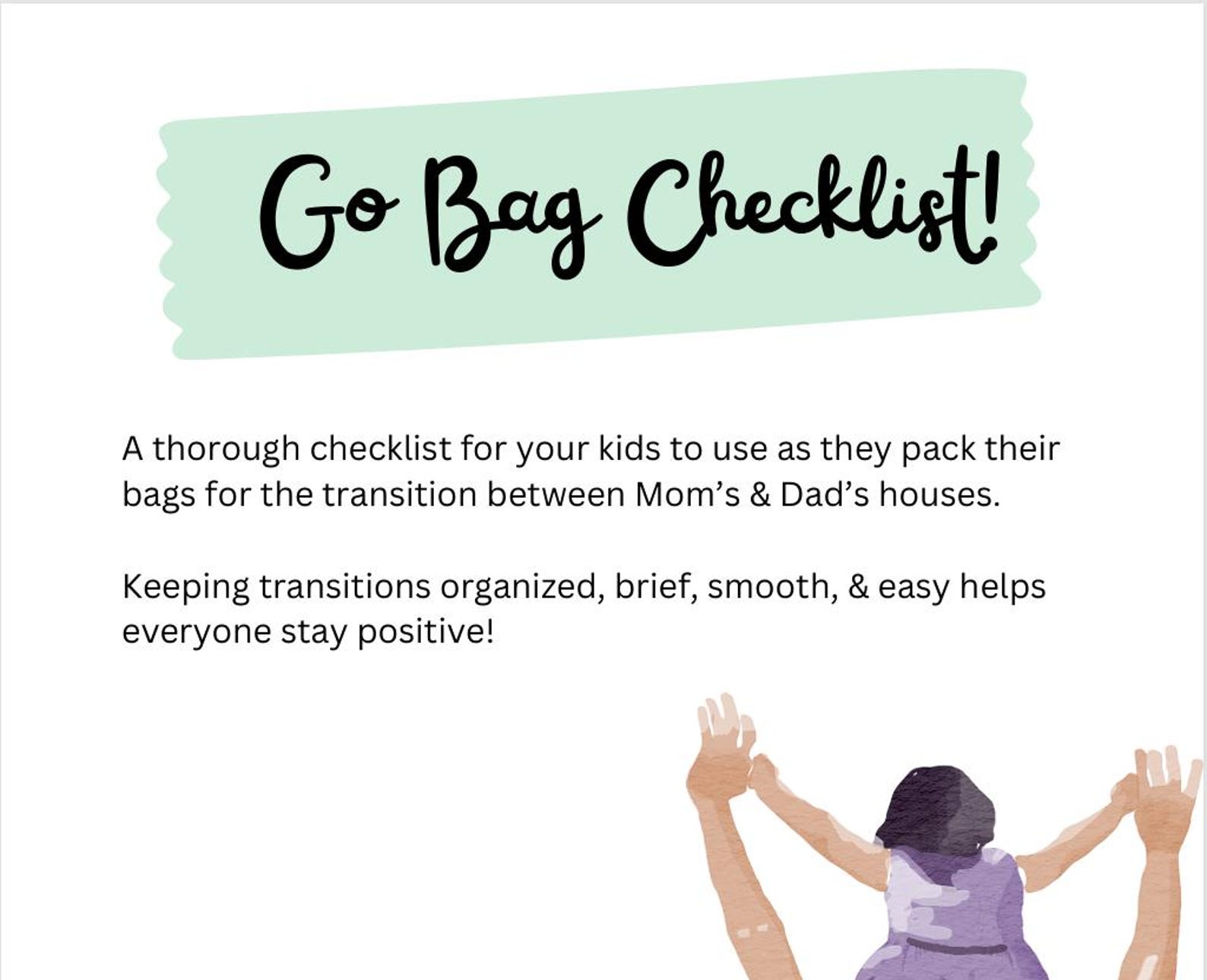 Go Bag Checklist!

A thorough checklist for your kids to use as they pack their bags for the transition between Mom’s & Dad’s houses.

Keeping transitions organized, brief, smooth, & easy helps everyone stay positive!